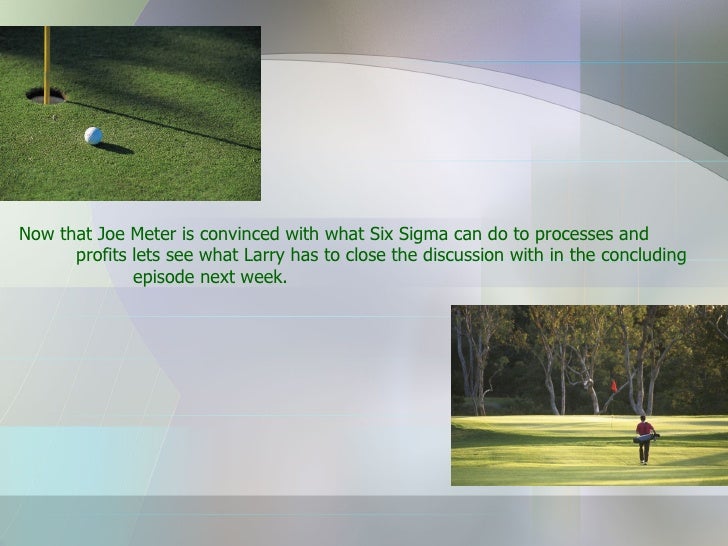 Now that Joe Meter is convinced with what Six Sigma can do to processes and profits lets see what Larry has to close the discussion with in the concluding episode next week.